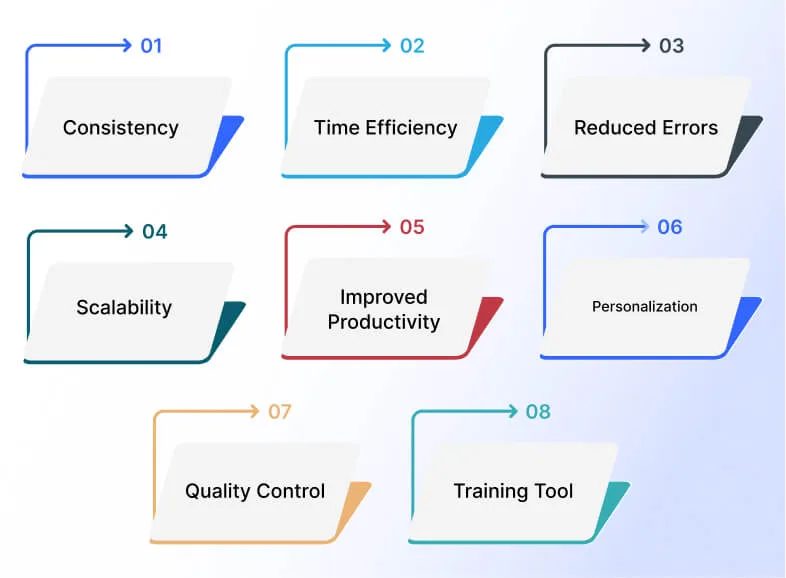 01
Consistency

02
Time Efficiency

03
Reduced Errors

04
Scalability

05
Improved Productivity

06
Personalization

07
Quality Control

08
Training Tool